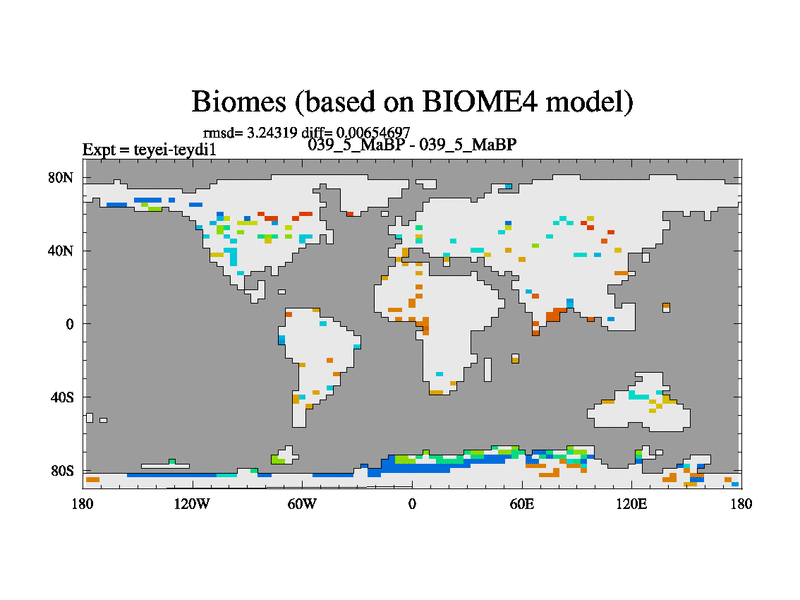 Biomes (based on BIOME4 model)

rmsd= 3.24319 diff= 0.00654697

Expt = teyei-teydi1

039_5_MaBP - 039_5_MaBP

80N
40N
0
40S
80S

180
120W
60W
0
60E
120E
180